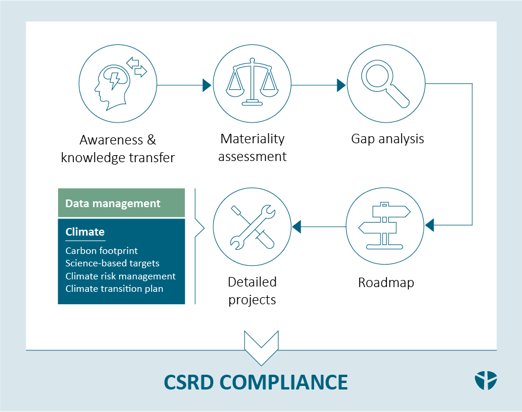 Awareness & knowledge transfer

Materiality assessment

Gap analysis

Data management

Climate

Carbon footprint
Science-based targets
Climate risk management
Climate transition plan

Detailed projects

Roadmap

CSRD COMPLIANCE